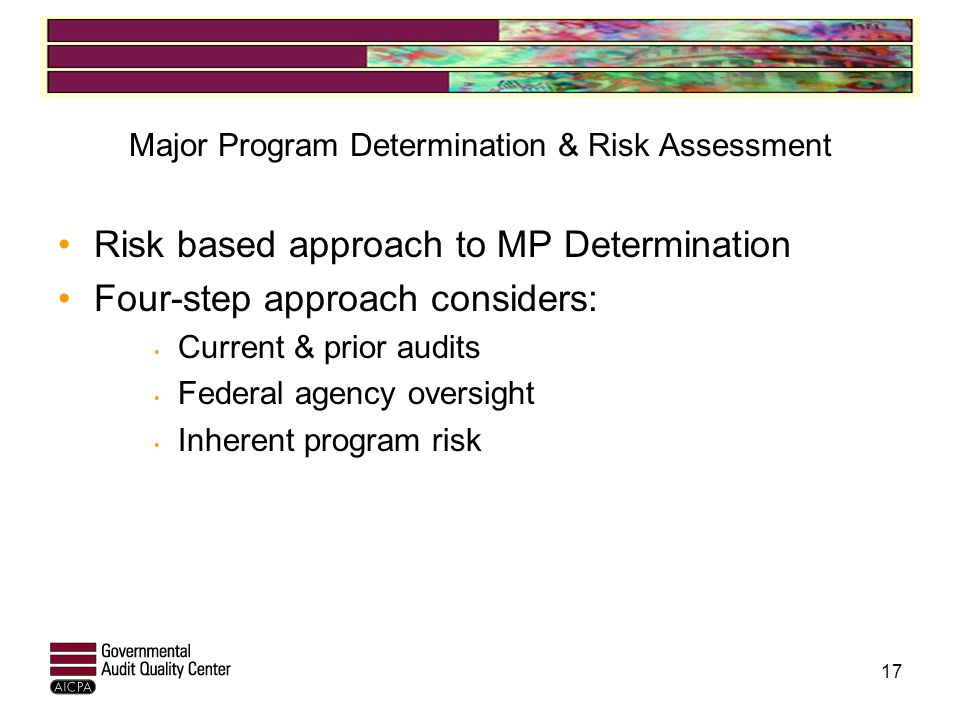 Major Program Determination & Risk Assessment

• Risk based approach to MP Determination
• Four-step approach considers:
  • Current & prior audits
  • Federal agency oversight
  • Inherent program risk

Governmental Audit Quality Center
AICPA

17